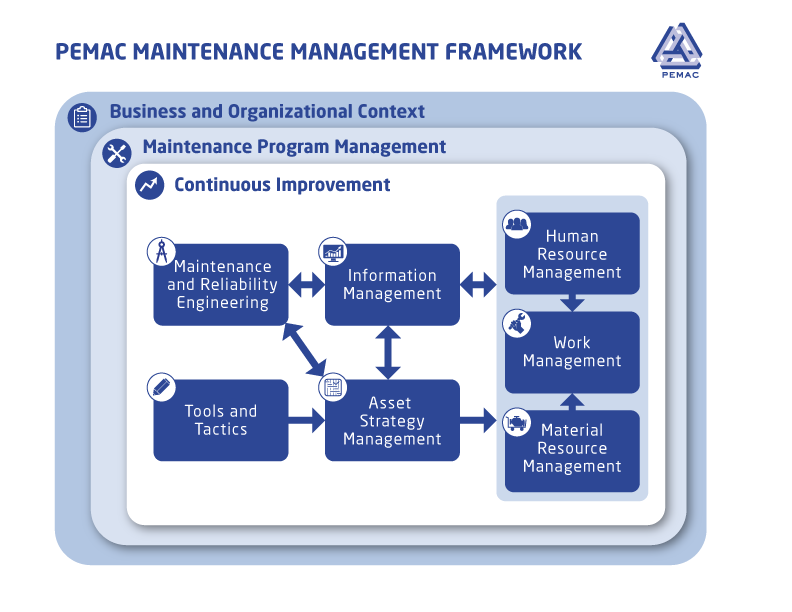 PEMAC MAINTENANCE MANAGEMENT FRAMEWORK

PEMAC

Business and Organizational Context

Maintenance Program Management

Continuous Improvement

Maintenance and Reliability Engineering

Information Management

Human Resource Management

Work Management

Tools and Tactics

Asset Strategy Management

Material Resource Management